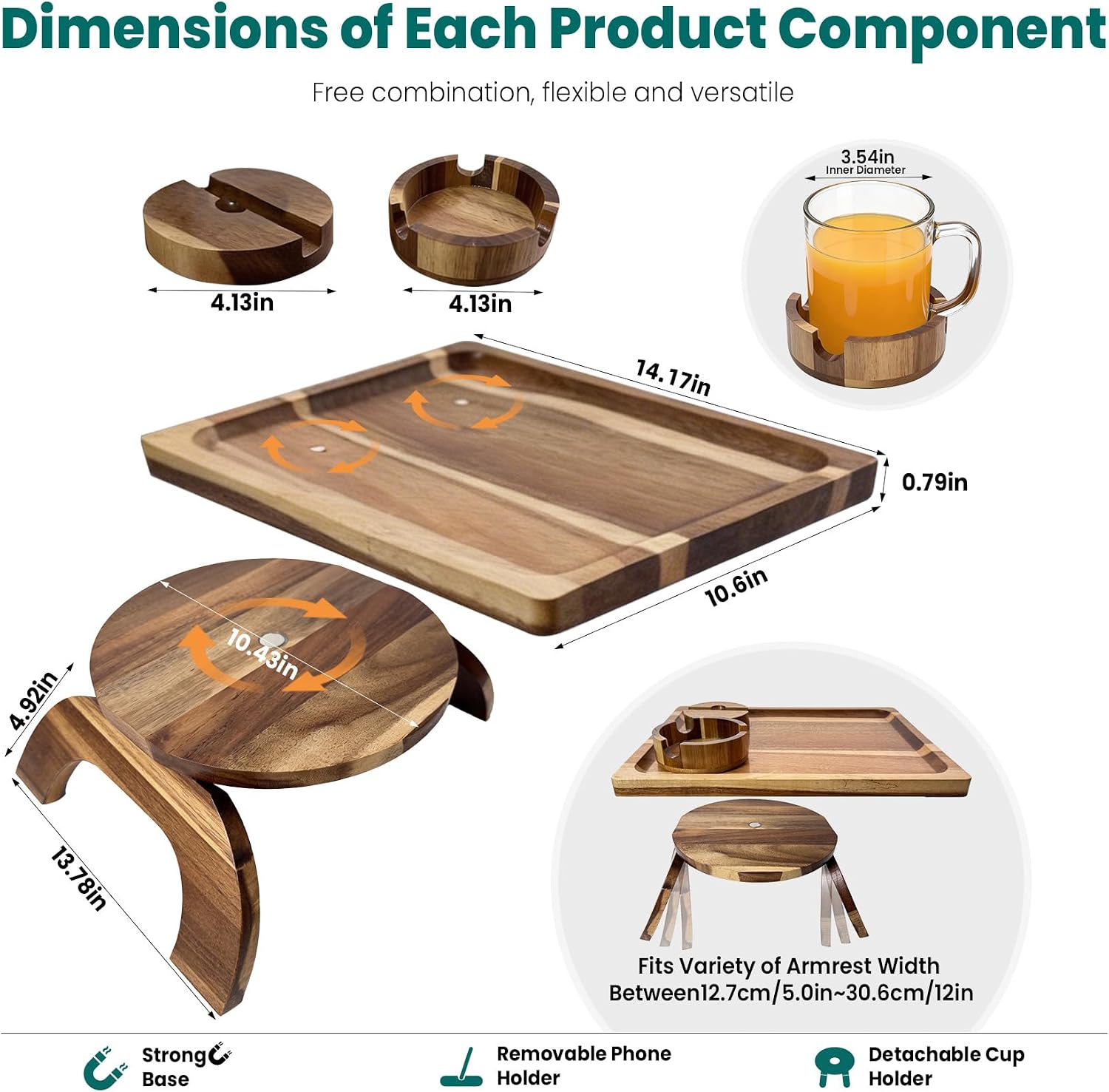 Dimensions of Each Product Component

Free combination, flexible and versatile

4.13in

4.13in

3.54in
Inner Diameter

14.17in

0.79in

10.6in

10.43in

4.92in

13.78in

Fits Variety of Armrest Width
Between12.7cm/5.0in~30.6cm/12in

Strong Base

Removable Phone Holder

Detachable Cup Holder